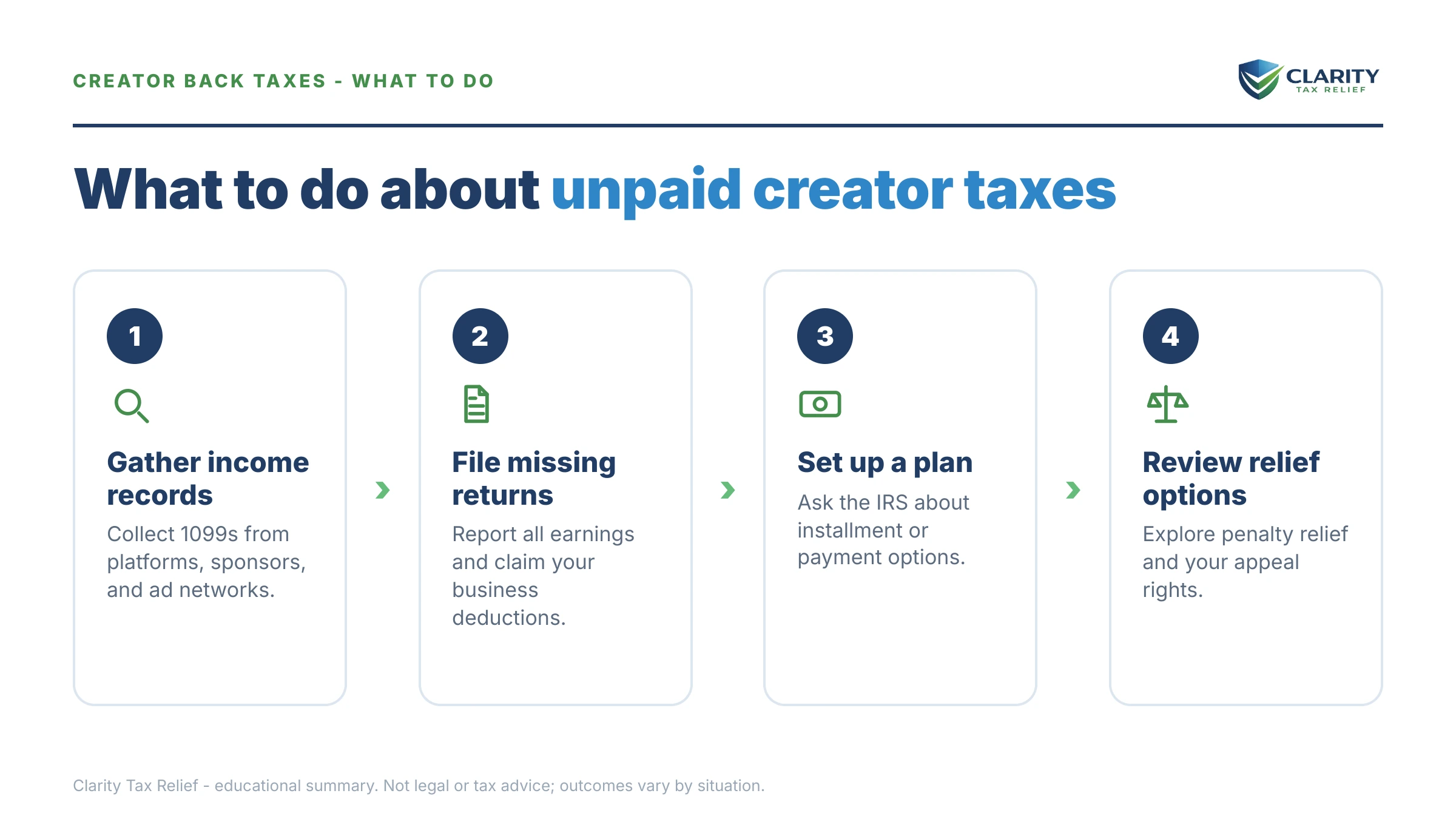 CREATOR BACK TAXES - WHAT TO DO

CLARITY
TAX RELIEF

What to do about unpaid creator taxes

1

Gather income records

Collect 1099s from platforms, sponsors, and ad networks.

2

File missing returns

Report all earnings and claim your business deductions.

3

Set up a plan

Ask the IRS about installment or payment options.

4

Review relief options

Explore penalty relief and your appeal rights.

Clarity Tax Relief - educational summary. Not legal or tax advice; outcomes vary by situation.